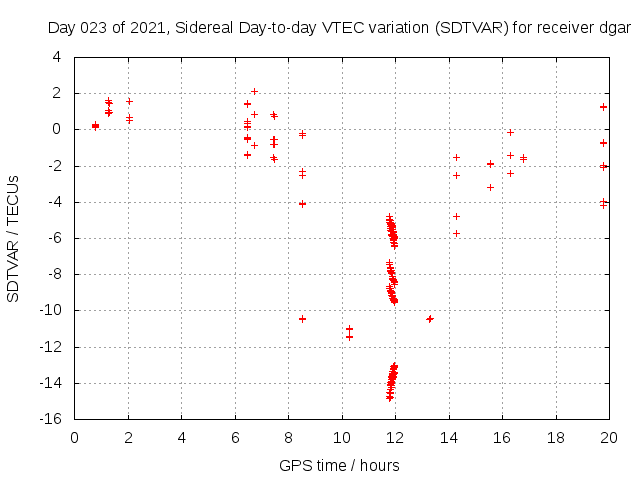 Day 023 of 2021, Sidereal Day-to-day VTEC variation (SDTVAR) for receiver dgar

SDTVAR / TECUs

4
2
0
-2
-4
-6
-8
-10
-12
-14
-16

0 2 4 6 8 10 12 14 16 18 20

GPS time / hours